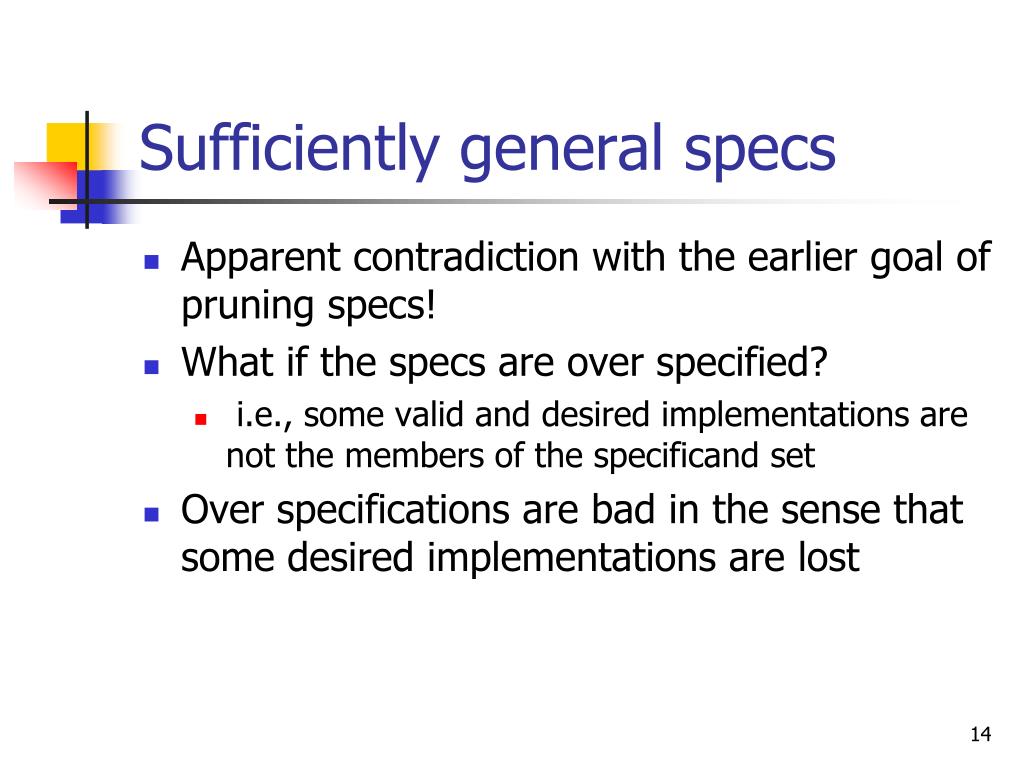 Sufficiently general specs

- Apparent contradiction with the earlier goal of pruning specs!
- What if the specs are over specified?
  - i.e., some valid and desired implementations are not the members of the specificand set
- Over specifications are bad in the sense that some desired implementations are lost

14